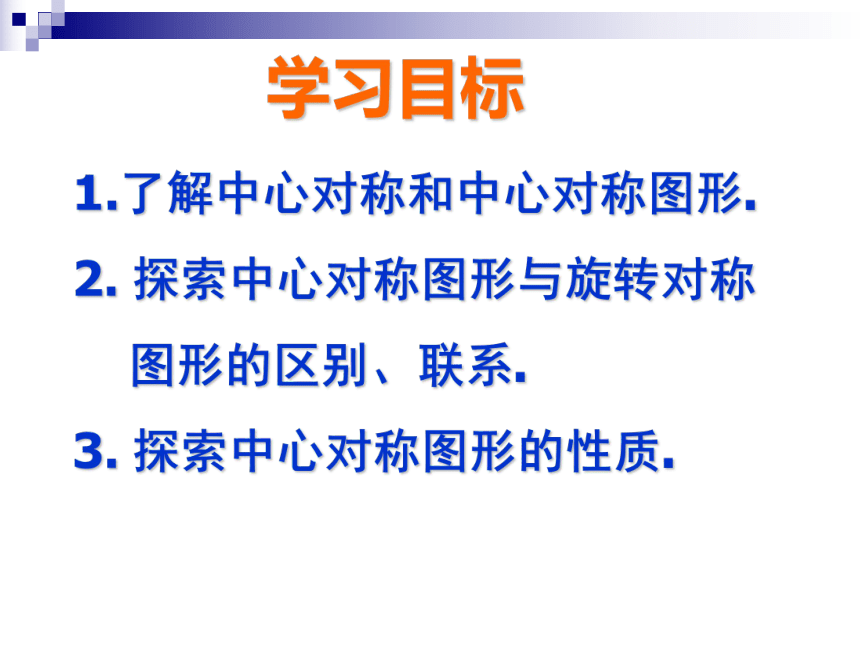 学习目标

1.了解中心对称和中心对称图形.

2. 探索中心对称图形与旋转对称图形的区别、联系.

3. 探索中心对称图形的性质.